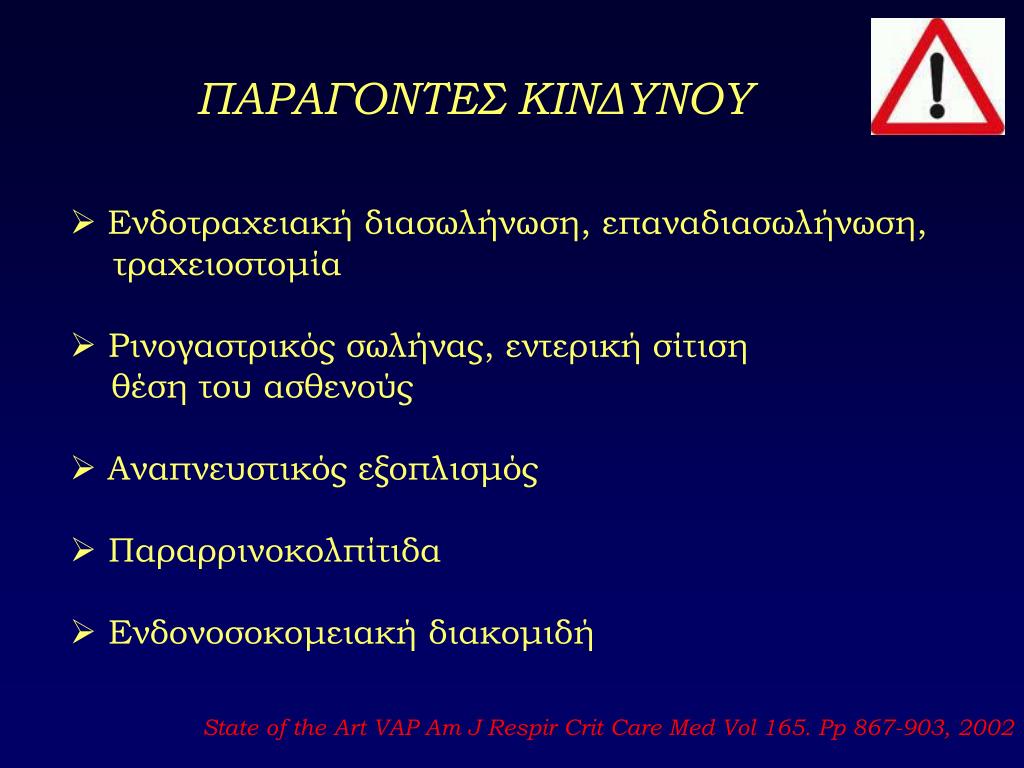 ΠΑΡΑΓΟΝΤΕΣ ΚΙΝΔΥΝΟΥ

➢ Ενδοτραχειακή διασωλήνωση, επαναδιασωλήνωση, τραχειοστομία

➢ Ρινογαστρικός σωλήνας, εντερική σίτιση θέση του ασθενούς

➢ Αναπνευστικός εξοπλισμός

➢ Παραρρινοκολπίτιδα

➢ Ενδονοσοκομειακή διακομιδή

State of the Art VAP Am J Respir Crit Care Med Vol 165. Pp 867-903, 2002